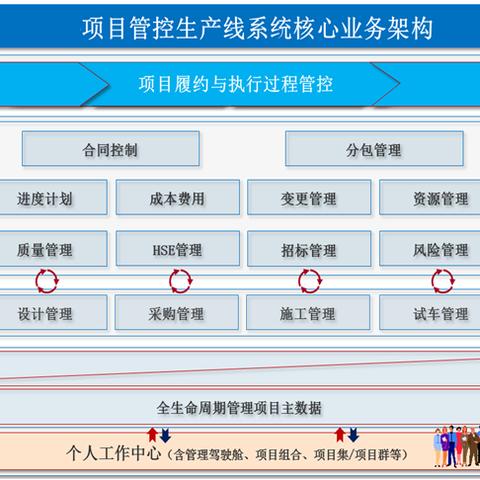 项目管控生产线系统核心业务架构

项目履约与执行过程管控

合同控制

分包管理

进度计划

成本费用

变更管理

资源管理

质量管理

HSE管理

招标管理

风险管理

设计管理

采购管理

施工管理

试车管理

全生命周期管理项目主数据

个人工作中心（含管理驾驶舱、项目组合、项目集/项目群等）